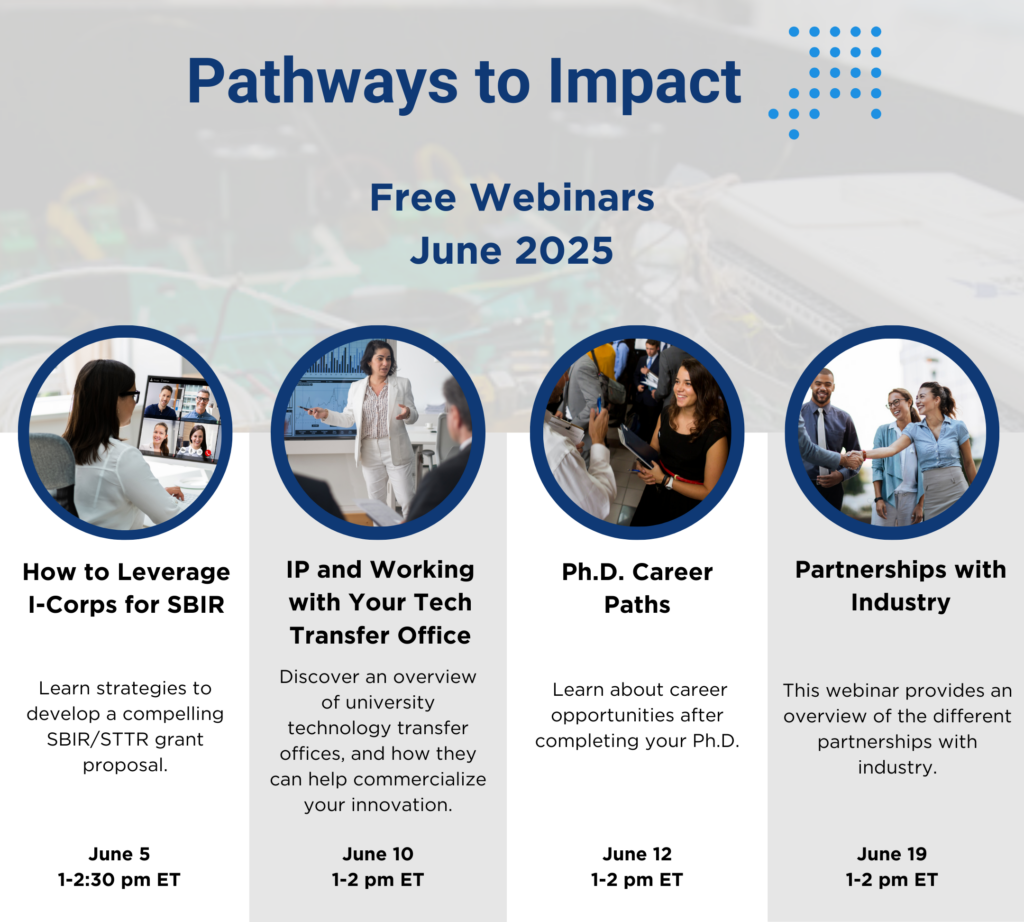 Pathways to Impact

Free Webinars
June 2025

How to Leverage I-Corps for SBIR

Learn strategies to develop a compelling SBIR/STTR grant proposal.

June 5
1-2:30 pm ET

IP and Working with Your Tech Transfer Office

Discover an overview of university technology transfer offices, and how they can help commercialize your innovation.

June 10
1-2 pm ET

Ph.D. Career Paths

Learn about career opportunities after completing your Ph.D.

June 12
1-2 pm ET

Partnerships with Industry

This webinar provides an overview of the different partnerships with industry.

June 19
1-2 pm ET